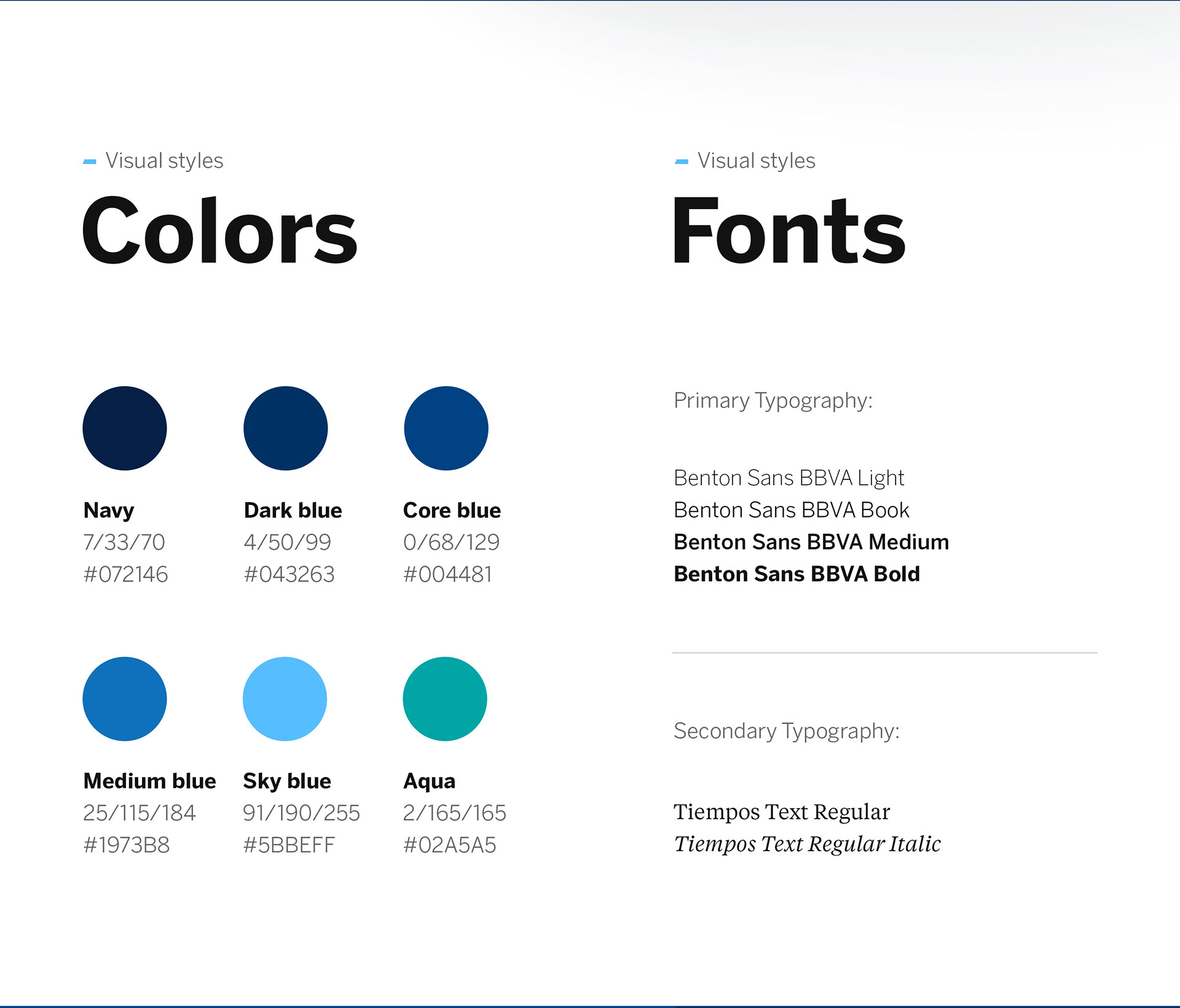 Visual styles

Colors

Navy
7/33/70
#072146

Dark blue
4/50/99
#043263

Core blue
0/68/129
#004481

Medium blue
25/115/184
#1973B8

Sky blue
91/190/255
#5BBEFF

Aqua
2/165/165
#02A5A5

Visual styles

Fonts

Primary Typography:

Benton Sans BBVA Light
Benton Sans BBVA Book
Benton Sans BBVA Medium
Benton Sans BBVA Bold

Secondary Typography:

Tiempos Text Regular
Tiempos Text Regular Italic